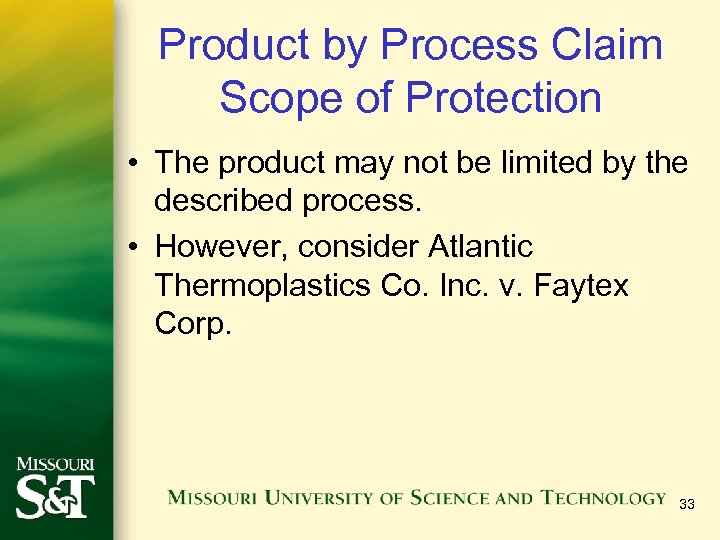 Product by Process Claim Scope of Protection

• The product may not be limited by the described process.

• However, consider Atlantic Thermoplastics Co. Inc. v. Faytex Corp.

MISSOURI S&T

MISSOURI UNIVERSITY OF SCIENCE AND TECHNOLOGY

33